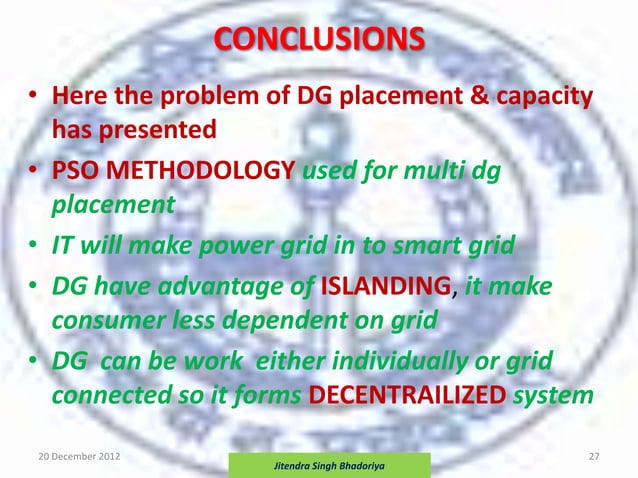 CONCLUSIONS

• Here the problem of DG placement & capacity has presented
• PSO METHODOLOGY used for multi dg placement
• IT will make power grid in to smart grid
• DG have advantage of ISLANDING, it make consumer less dependent on grid
• DG can be work either individually or grid connected so it forms DECENTRAILIZED system

20 December 2012

Jitendra Singh Bhadoriya

27